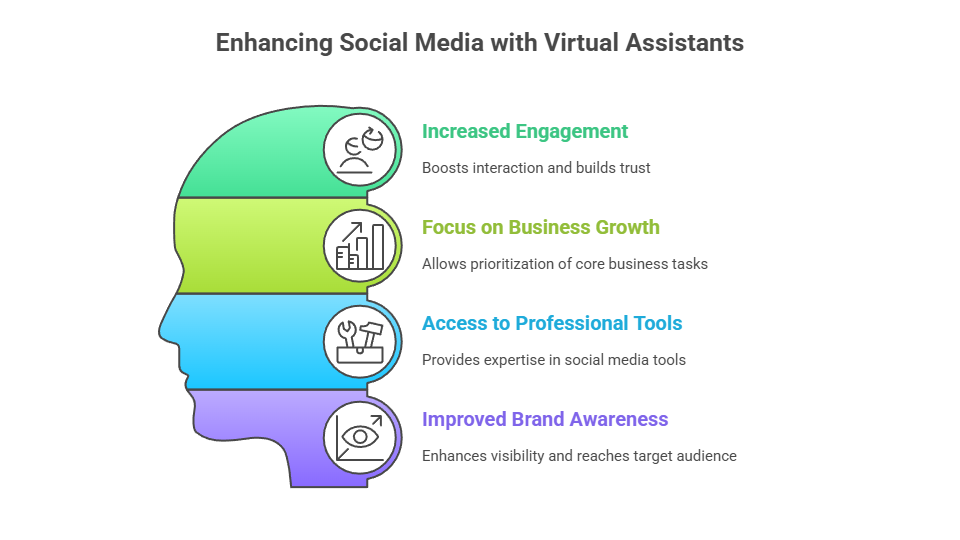 Enhancing Social Media with Virtual Assistants

Increased Engagement

Boosts interaction and builds trust

Focus on Business Growth

Allows prioritization of core business tasks

Access to Professional Tools

Provides expertise in social media tools

Improved Brand Awareness

Enhances visibility and reaches target audience